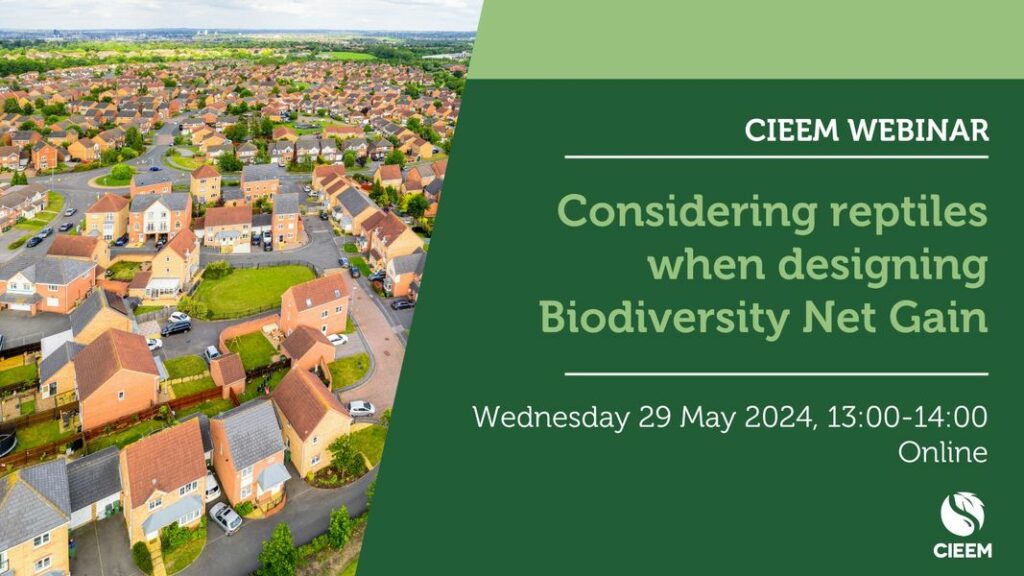 CIEEM WEBINAR

Considering reptiles when designing Biodiversity Net Gain

Wednesday 29 May 2024, 13:00-14:00
Online

CIEEM